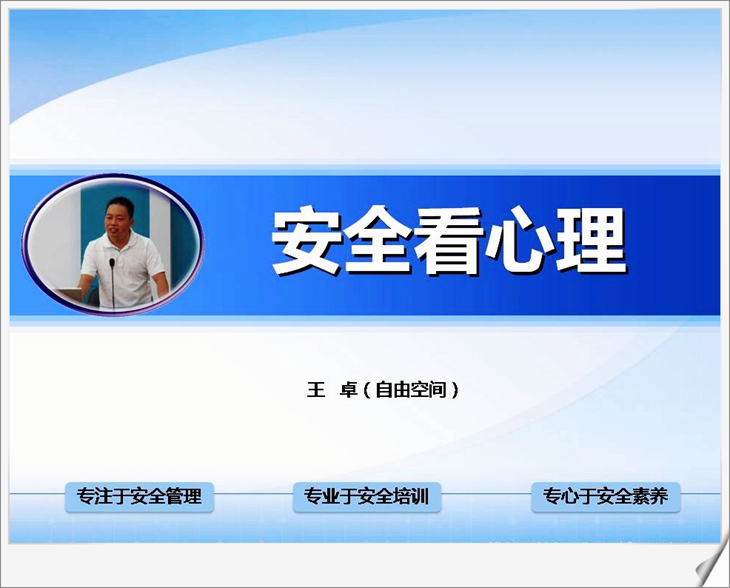 安全看心理

王 卓（自由空间）

专注于安全管理

专业于安全培训

专心于安全素养